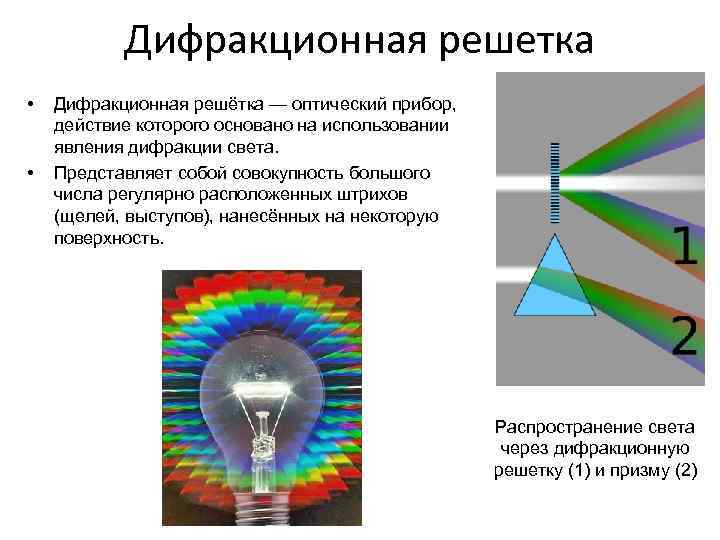 Дифракционная решетка

• Дифракционная решётка — оптический прибор, действие которого основано на использовании явления дифракции света.

• Представляет собой совокупность большого числа регулярно расположенных штрихов (щелей, выступов), нанесённых на некоторую поверхность.

1

2

Распространение света через дифракционную решетку (1) и призму (2)